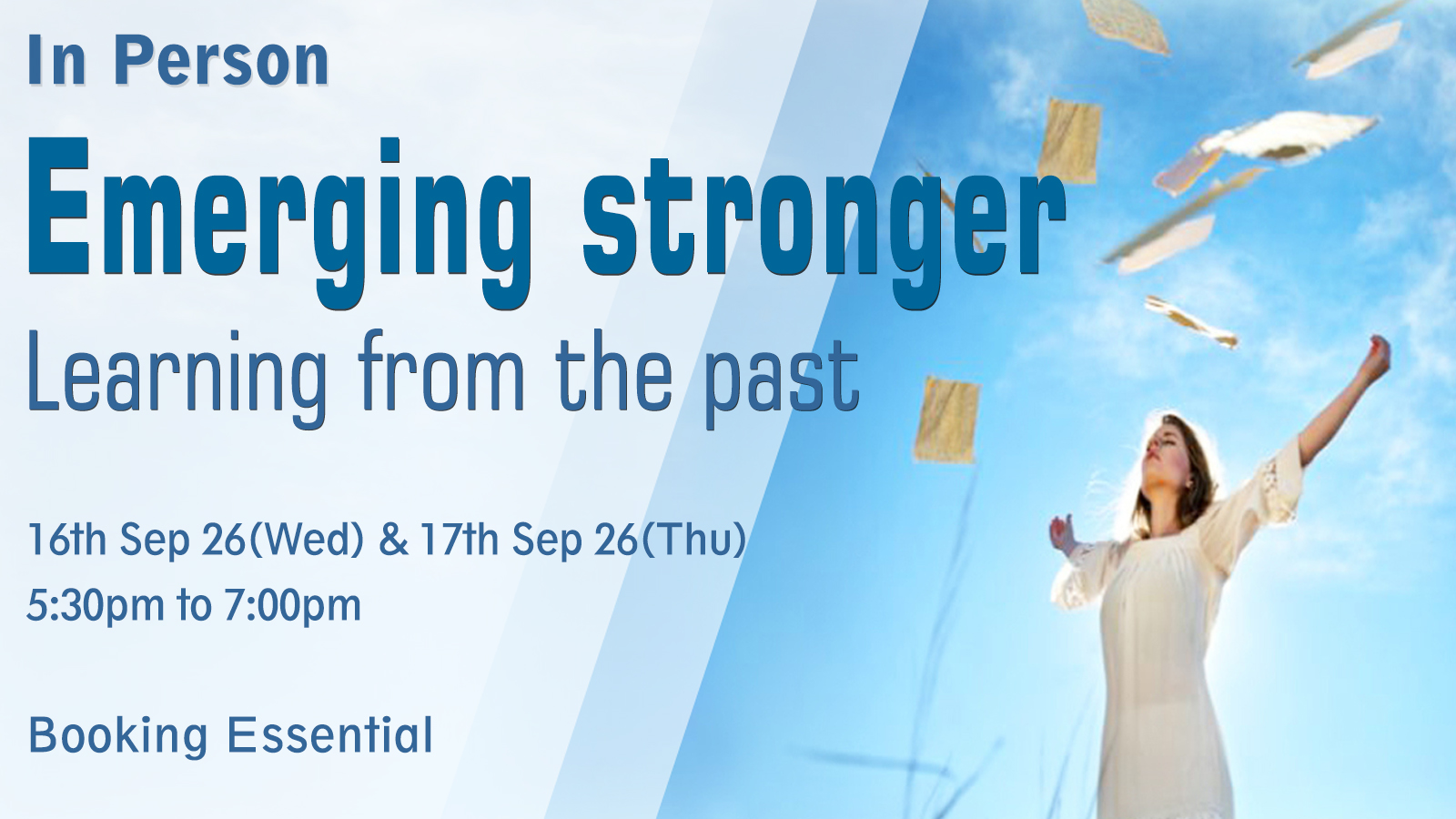 In Person

Emerging stronger

Learning from the past

16th Sep 26(Wed) & 17th Sep 26(Thu)
5:30pm to 7:00pm

Booking Essential